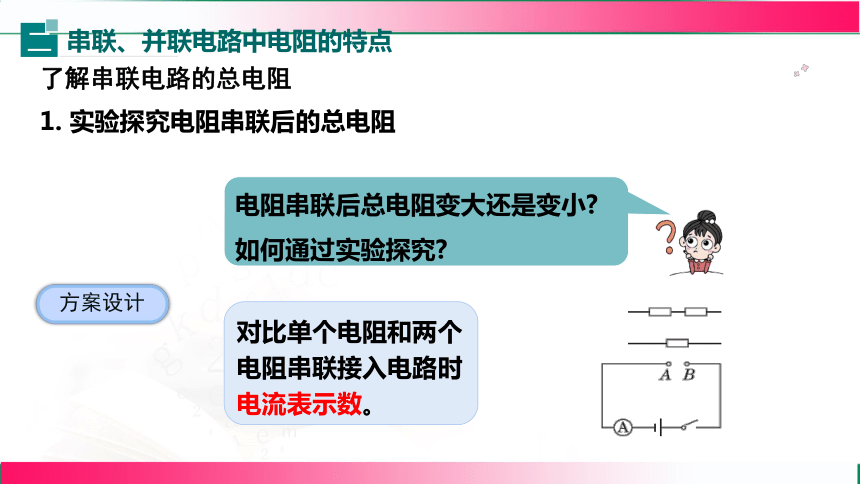 二 串联、并联电路中电阻的特点

了解串联电路的总电阻

1. 实验探究电阻串联后的总电阻

电阻串联后总电阻变大还是变小？
如何通过实验探究？

方案设计

对比单个电阻和两个电阻串联接入电路时电流表示数。

A B

A